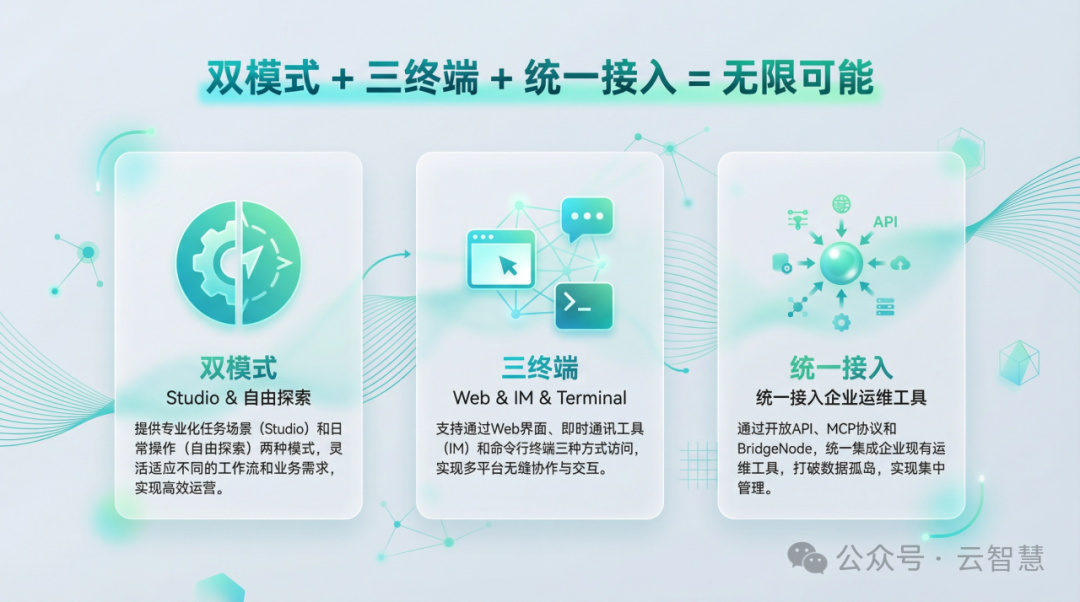 双模式 + 三终端 + 统一接入 = 无限可能

双模式
Studio & 自由探索
提供专业化任务场景（Studio）和日常操作（自由探索）两种模式，灵活适应不同的工作流和业务需求，实现高效运营。

三终端
Web & IM & Terminal
支持通过Web界面、即时通讯工具（IM）和命令行终端三种方式访问，实现多平台无缝协作与交互。

API
统一接入
统一接入企业运维工具
通过开放API、MCP协议和BridgeNode，统一集成企业现有运维工具，打破数据孤岛，实现集中管理。

公众号 · 云智慧